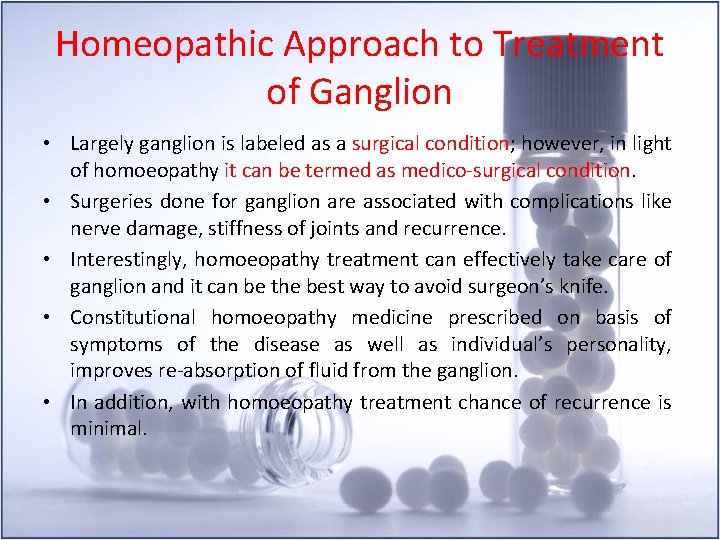 Homeopathic Approach to Treatment of Ganglion

• Largely ganglion is labeled as a surgical condition; however, in light of homoeopathy it can be termed as medico-surgical condition.

• Surgeries done for ganglion are associated with complications like nerve damage, stiffness of joints and recurrence.

• Interestingly, homoeopathy treatment can effectively take care of ganglion and it can be the best way to avoid surgeon's knife.

• Constitutional homoeopathy medicine prescribed on basis of symptoms of the disease as well as individual's personality, improves re-absorption of fluid from the ganglion.

• In addition, with homoeopathy treatment chance of recurrence is minimal.